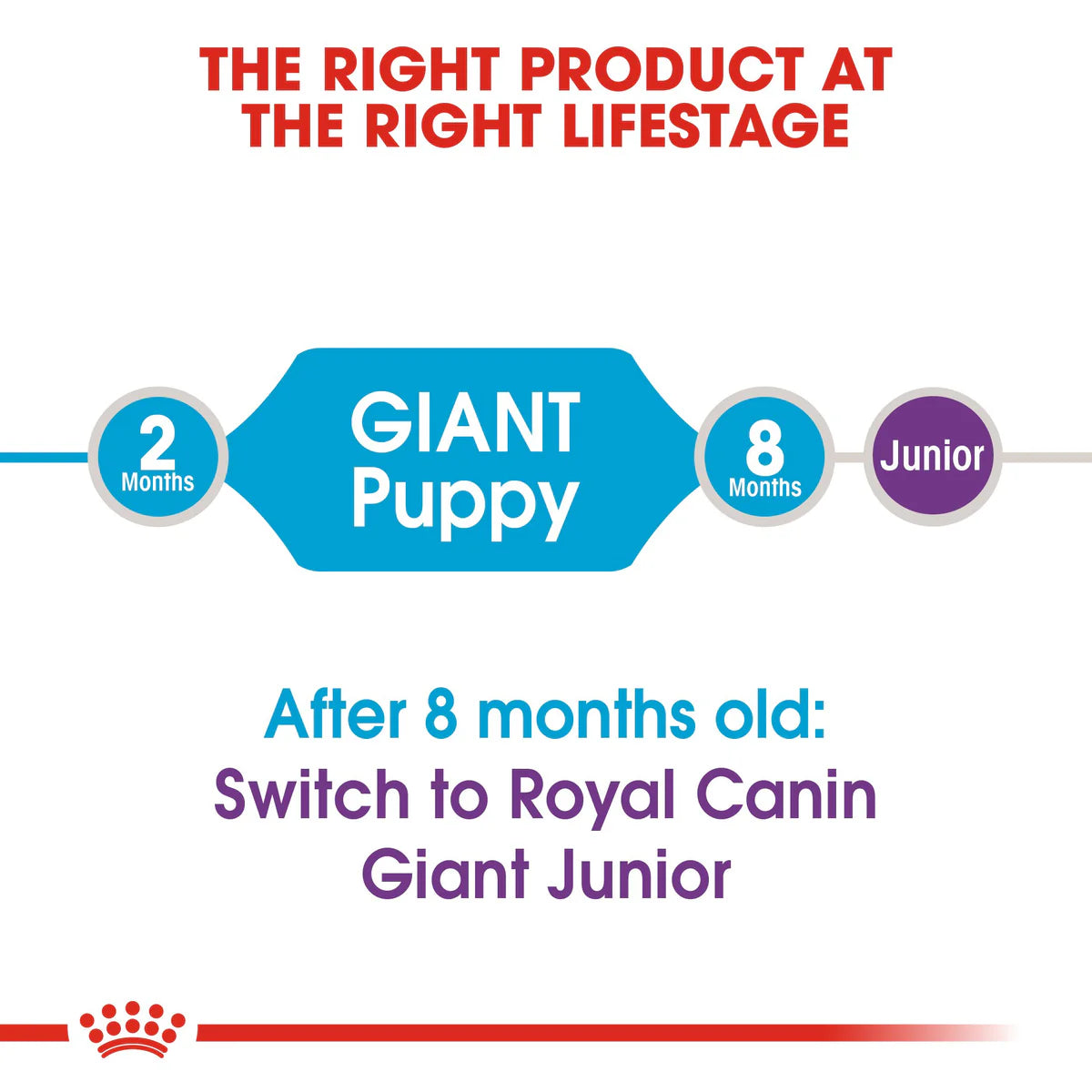 THE RIGHT PRODUCT AT THE RIGHT LIFESTAGE

2 Months

GIANT Puppy

8 Months

Junior

After 8 months old: Switch to Royal Canin Giant Junior